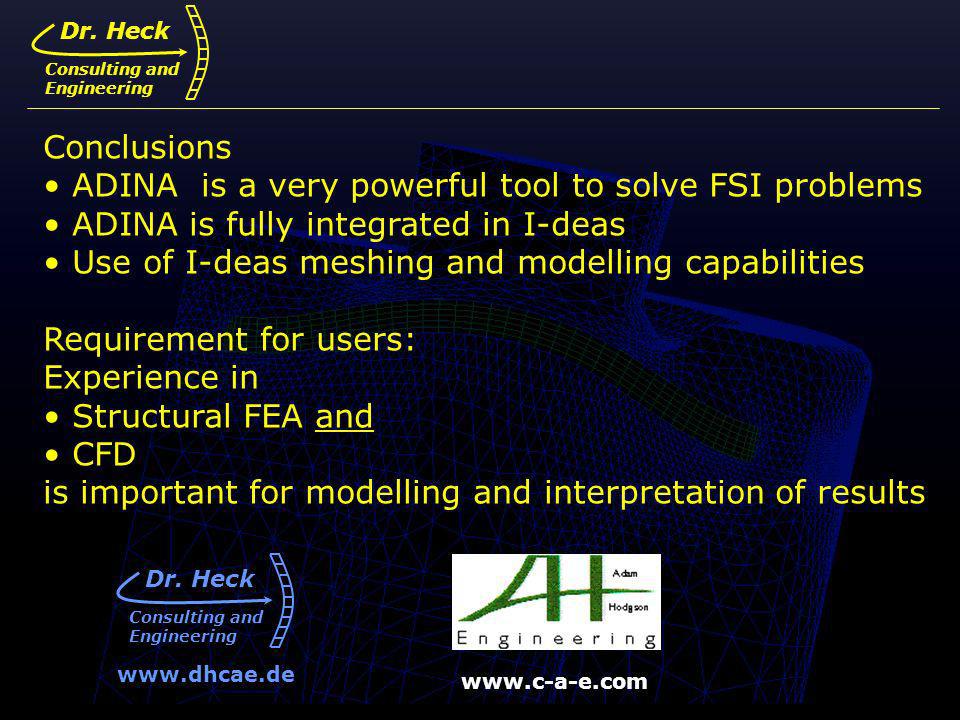 Dr. Heck
Consulting and Engineering

Conclusions
• ADINA is a very powerful tool to solve FSI problems
• ADINA is fully integrated in I-deas
• Use of I-deas meshing and modelling capabilities

Requirement for users:
Experience in
• Structural FEA and
• CFD
is important for modelling and interpretation of results

Dr. Heck
Consulting and Engineering
www.dhcae.de

AH
Adam
Hodgson
Engineering
www.c-a-e.com